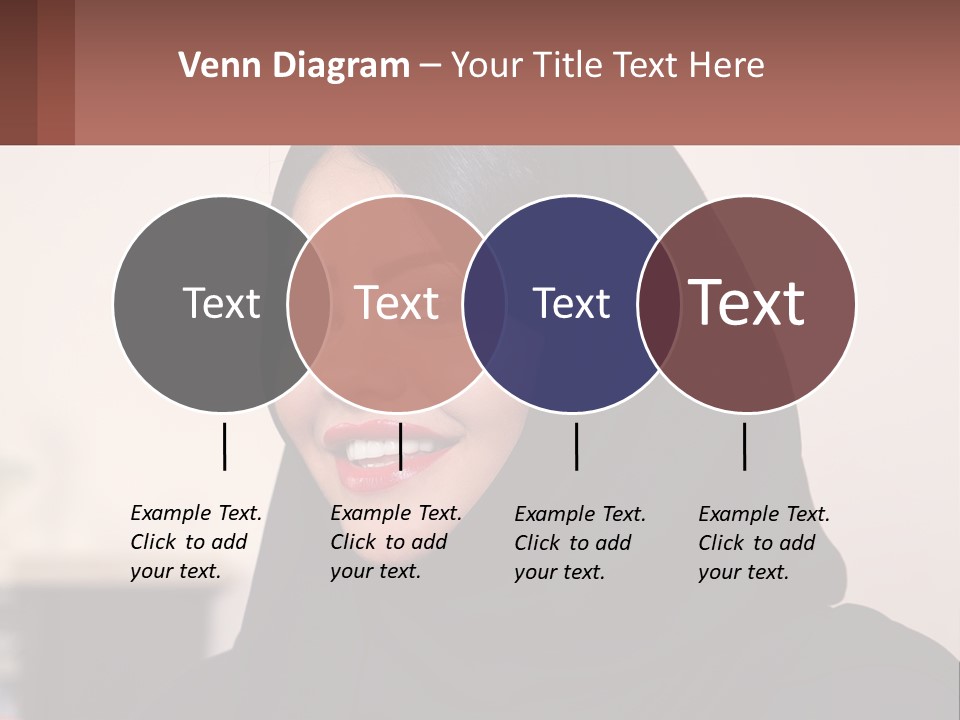 Venn Diagram – Your Title Text Here

Text

Text

Text

Text

Example Text. Click to add your text.

Example Text. Click to add your text.

Example Text. Click to add your text.

Example Text. Click to add your text.